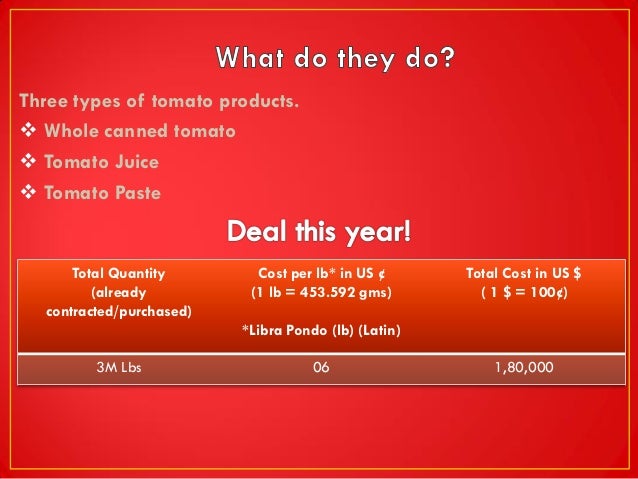 What do they do?

Three types of tomato products.

❖ Whole canned tomato
❖ Tomato Juice
❖ Tomato Paste

Deal this year!

| Total Quantity (already contracted/purchased) | Cost per lb* in US ¢ (1 lb = 453.592 gms) *Libra Pondo (lb) (Latin) | Total Cost in US $ ( 1 $ = 100¢) |
|---|---|---|
| 3M Lbs | 06 | 1,80,000 |